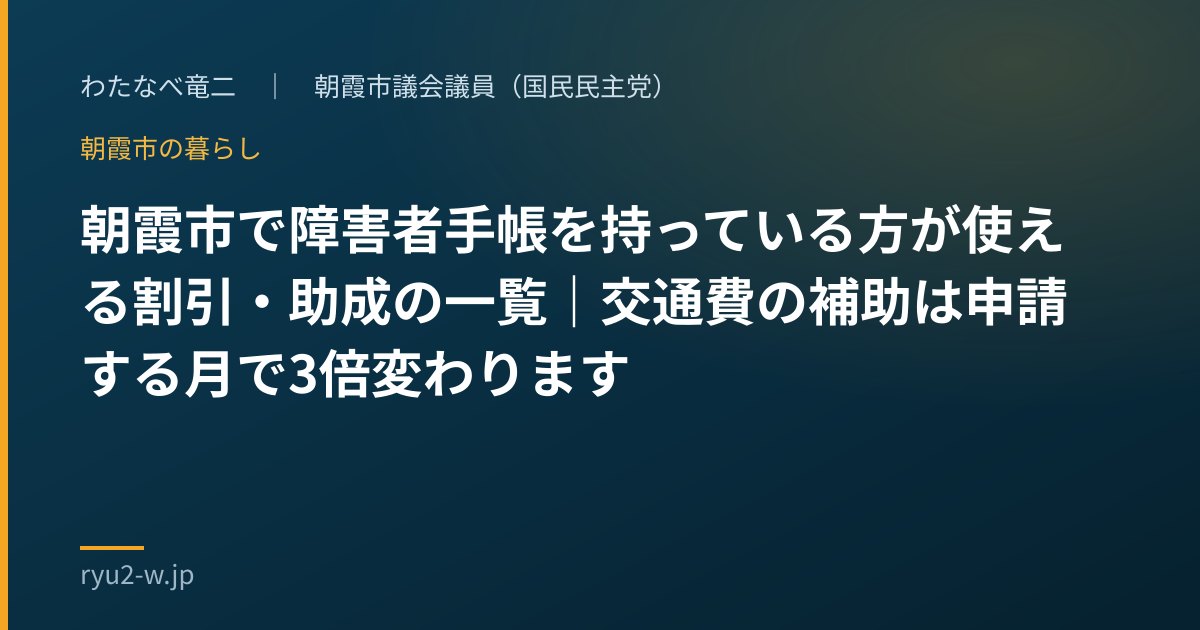 わたなべ竜二　｜　朝霞市議会議員（国民民主党）

朝霞市の暮らし

朝霞市で障害者手帳を持っている方が使える割引・助成の一覧｜交通費の補助は申請する月で3倍変わります

ryu2-w.jp